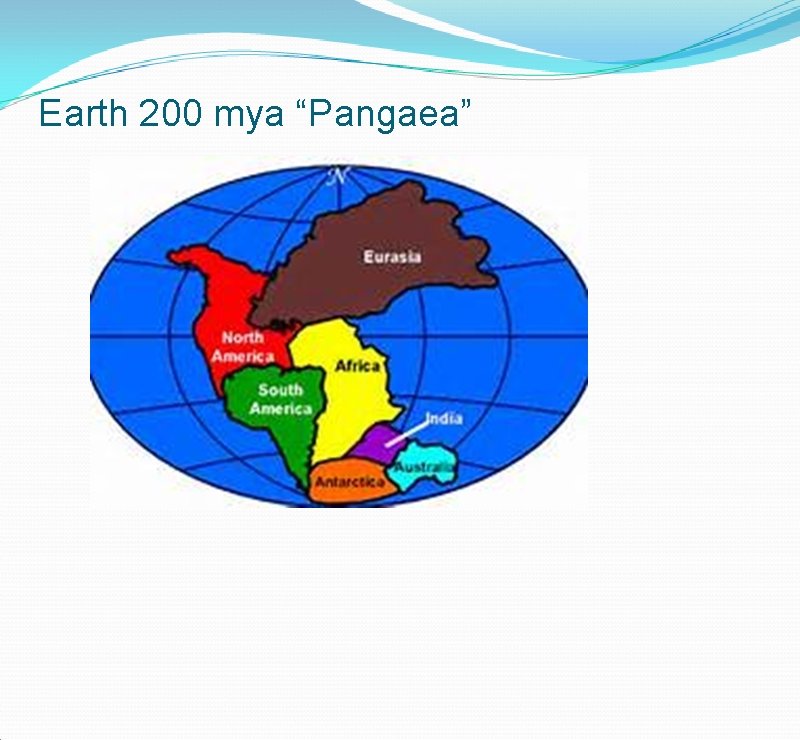 Earth 200 mya “Pangaea”

N

Eurasia

North America

Africa

South America

India

Australia

Antarctica